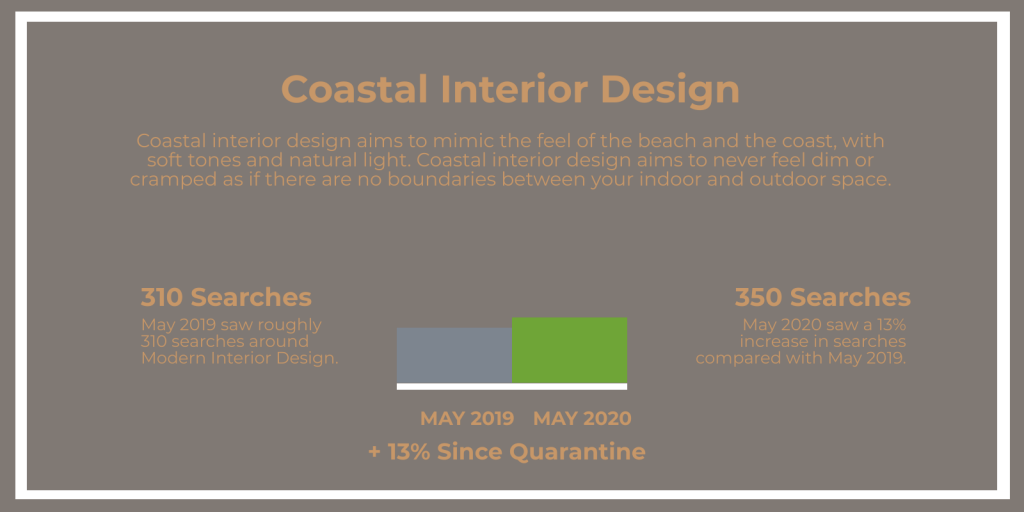 Coastal Interior Design

Coastal interior design aims to mimic the feel of the beach and the coast, with soft tones and natural light. Coastal interior design aims to never feel dim or cramped as if there are no boundaries between your indoor and outdoor space.

310 Searches

May 2019 saw roughly 310 searches around Modern Interior Design.

350 Searches

May 2020 saw a 13% increase in searches compared with May 2019.

MAY 2019 MAY 2020

+ 13% Since Quarantine